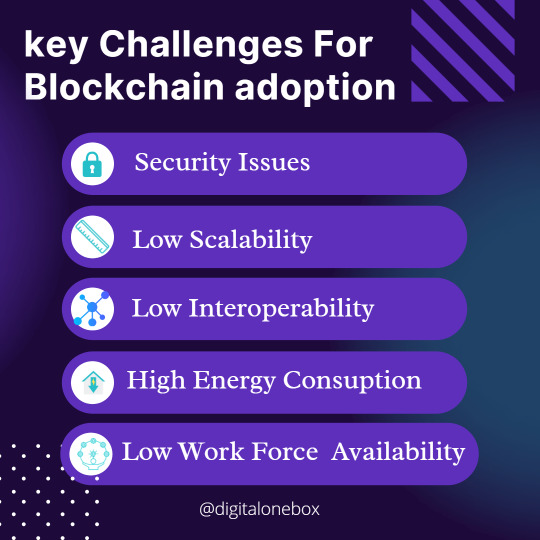 key Challenges For Blockchain adoption

Security Issues

Low Scalability

Low Interoperability

High Energy Consuption

Low Work Force Availability

@digitalonebox